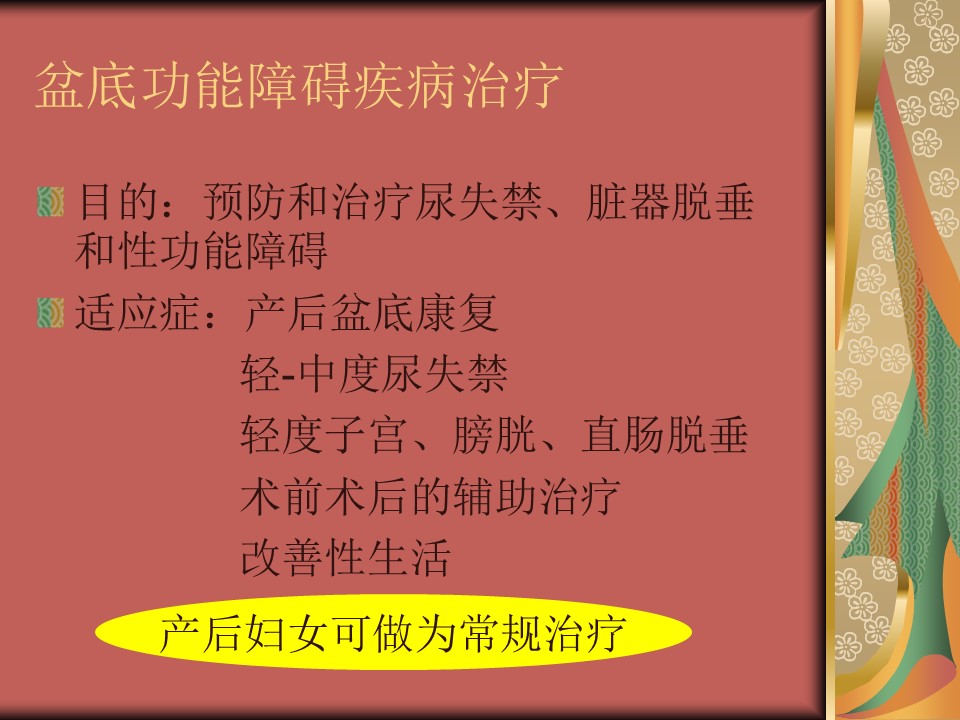 盆底功能障碍疾病治疗

目的：预防和治疗尿失禁、脏器脱垂和性功能障碍

适应症：产后盆底康复
轻-中度尿失禁
轻度子宫、膀胱、直肠脱垂
术前术后的辅助治疗
改善性生活

产后妇女可做为常规治疗